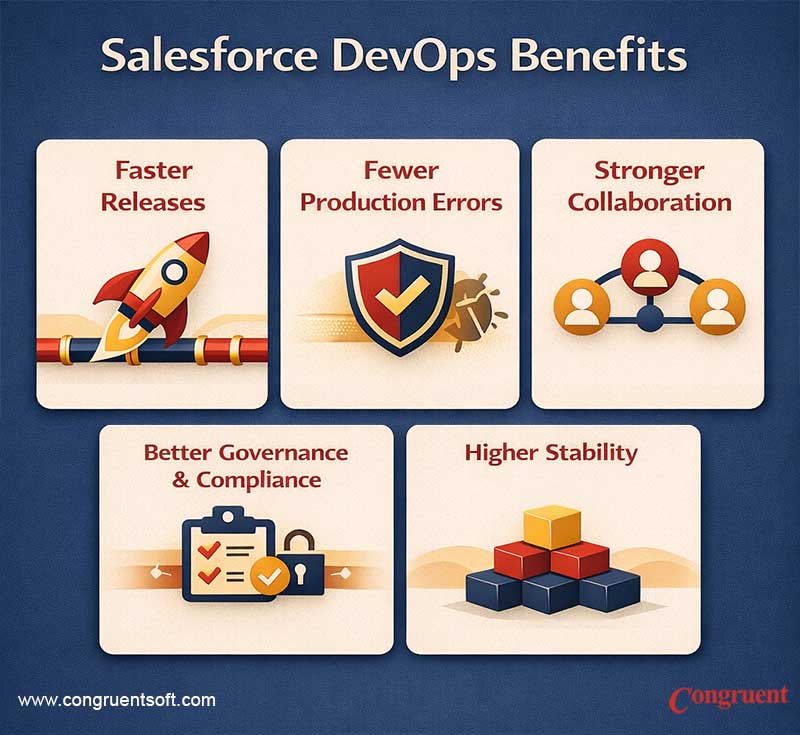 Salesforce DevOps Benefits

Faster Releases

Fewer Production Errors

Stronger Collaboration

Better Governance & Compliance

Higher Stability

www.congruentsoft.com

Congruent